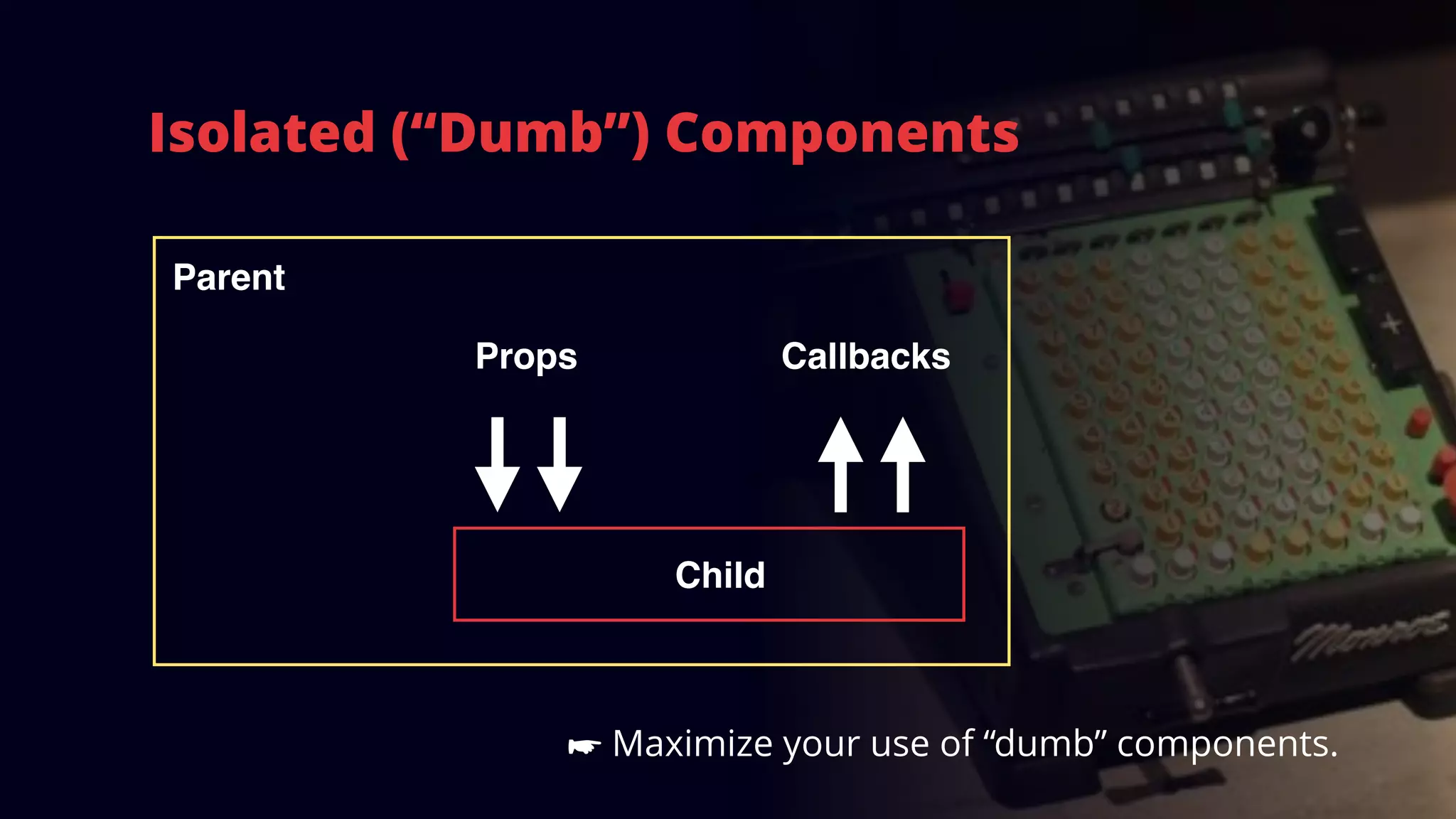 Isolated (“Dumb”) Components

Parent

Props

Callbacks

Child

☛ Maximize your use of “dumb” components.